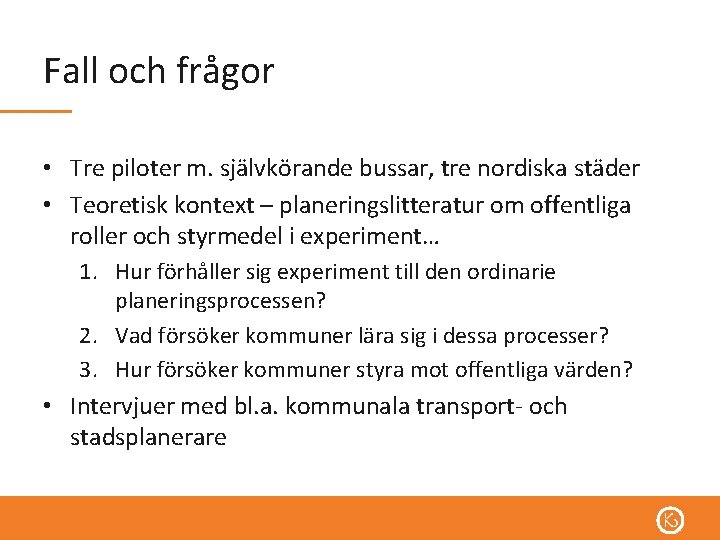 Fall och frågor

• Tre piloter m. självkörande bussar, tre nordiska städer
• Teoretisk kontext – planeringslitteratur om offentliga roller och styrmedel i experiment…
1. Hur förhåller sig experiment till den ordinarie planeringsprocessen?
2. Vad försöker kommuner lära sig i dessa processer?
3. Hur försöker kommuner styra mot offentliga värden?
• Intervjuer med bl.a. kommunala transport- och stadsplanerare